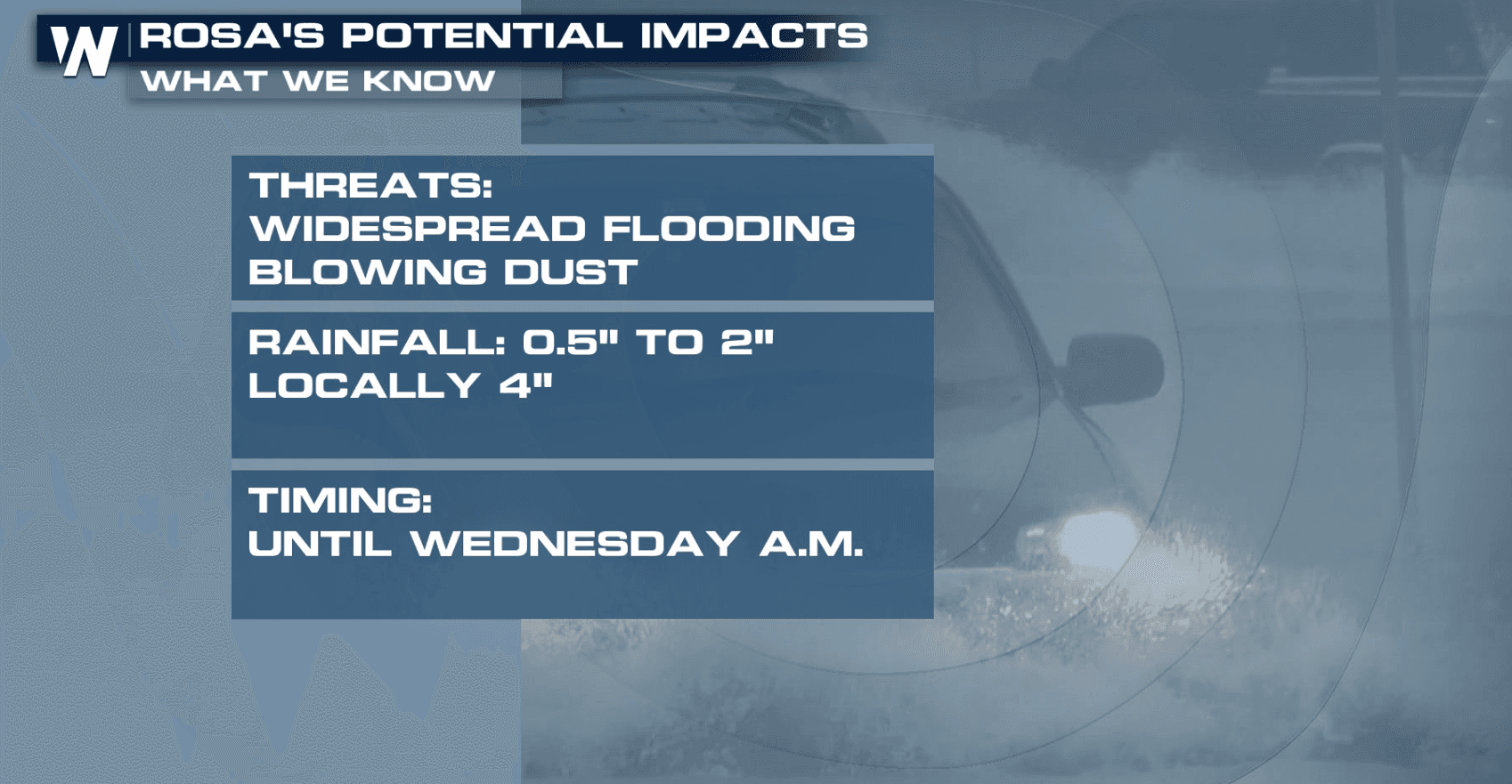 W
ROSA'S POTENTIAL IMPACTS
WHAT WE KNOW

THREATS:
WIDESPREAD FLOODING
BLOWING DUST

RAINFALL: 0.5" TO 2"
LOCALLY 4"

TIMING:
UNTIL WEDNESDAY A.M.